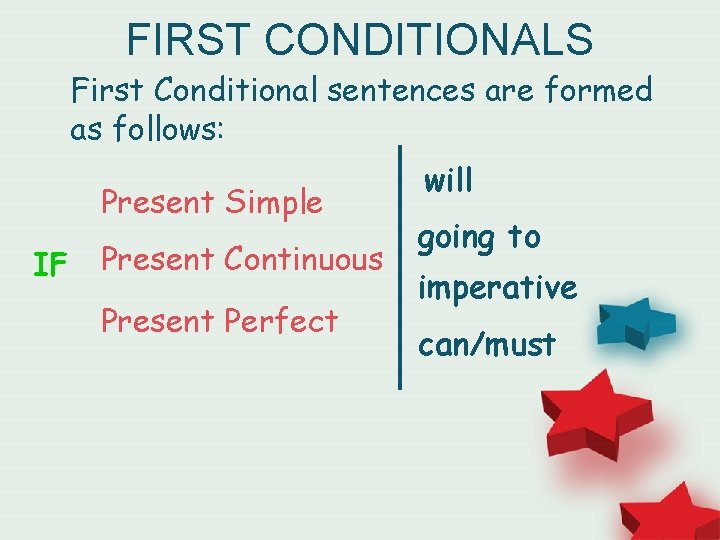 FIRST CONDITIONALS

First Conditional sentences are formed as follows:

IF

Present Simple

Present Continuous

Present Perfect

will

going to

imperative

can/must